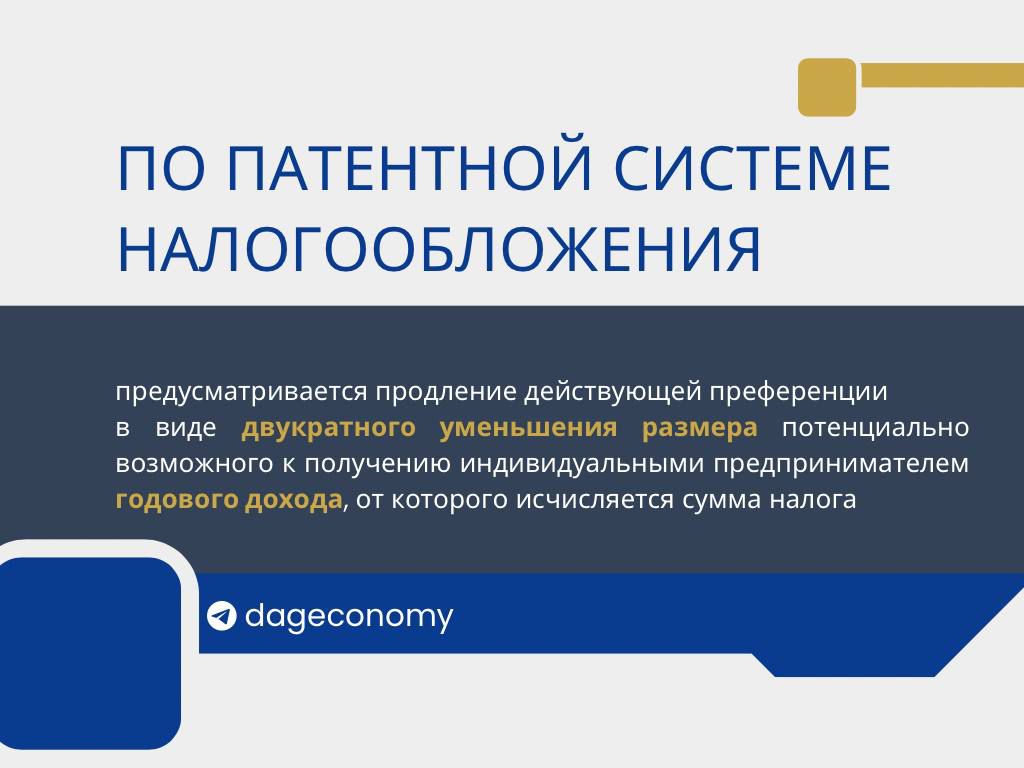 ПО ПАТЕНТНОЙ СИСТЕМЕ НАЛОГООБЛОЖЕНИЯ

предусматривается продление действующей преференции в виде двукратного уменьшения размера потенциально возможного к получению индивидуальными предпринимателем годового дохода, от которого исчисляется сумма налога

dageconomy